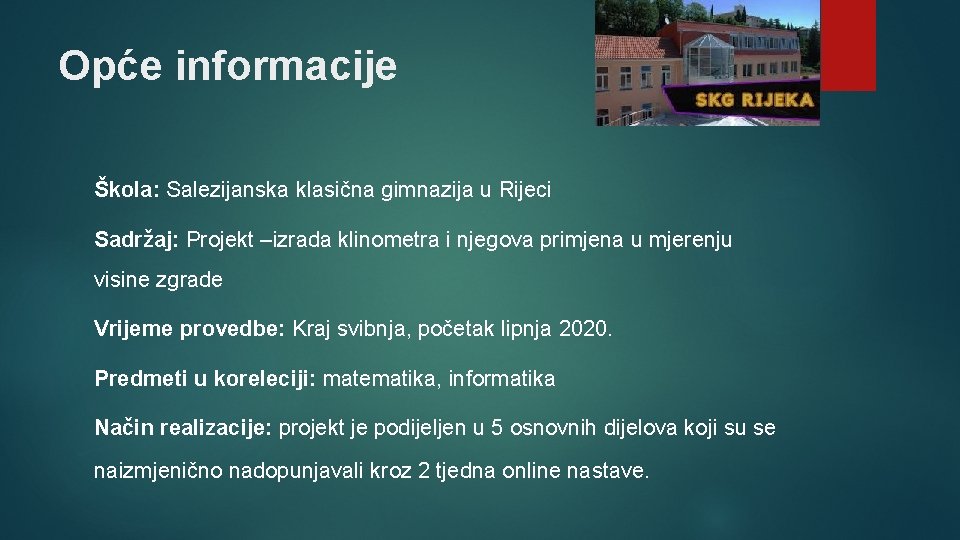 Opće informacije

SKG RIJEKA

Škola: Salezijanska klasična gimnazija u Rijeci

Sadržaj: Projekt –izrada klinometra i njegova primjena u mjerenju visine zgrade

Vrijeme provedbe: Kraj svibnja, početak lipnja 2020.

Predmeti u koreleciji: matematika, informatika

Način realizacije: projekt je podijeljen u 5 osnovnih dijelova koji su se naizmjenično nadopunjavali kroz 2 tjedna online nastave.